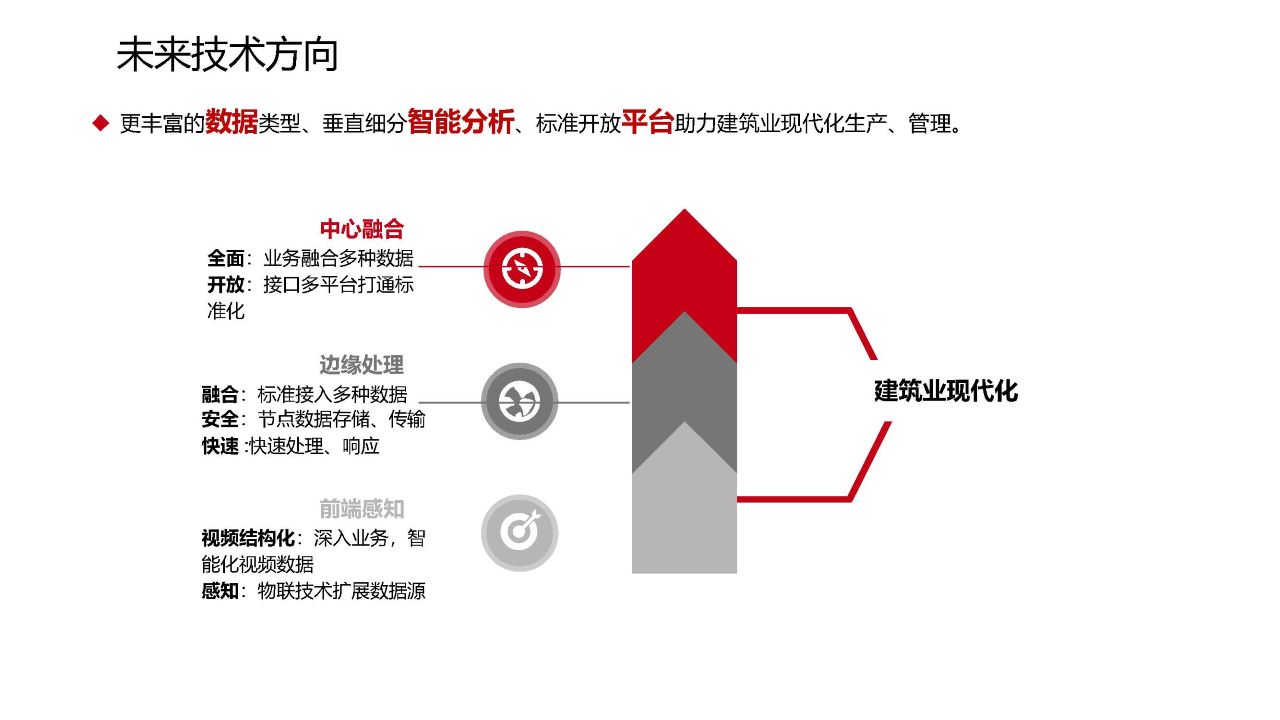 未来技术方向

◆ 更丰富的数据类型、垂直细分智能分析、标准开放平台助力建筑业现代化生产、管理。

中心融合
全面：业务融合多种数据
开放：接口多平台打通标准化

边缘处理
融合：标准接入多种数据
安全：节点数据存储、传输
快速 :快速处理、响应

前端感知
视频结构化：深入业务，智能化视频数据
感知：物联技术扩展数据源

建筑业现代化